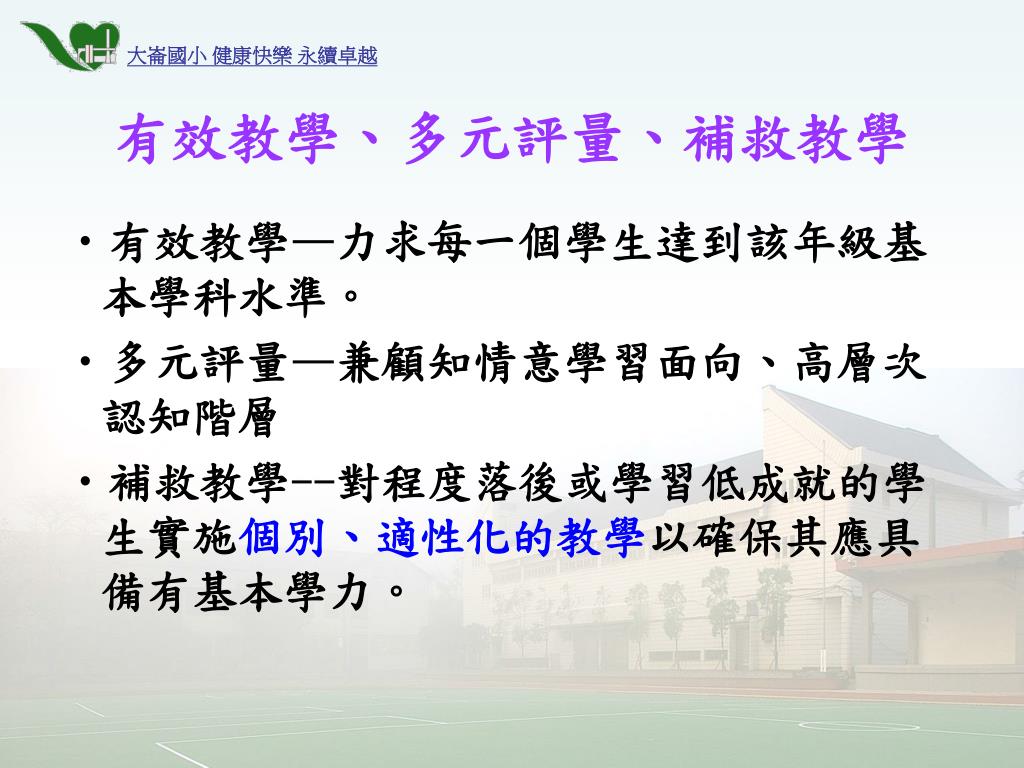 大崙國小 健康快樂 永續卓越

有效教學、多元評量、補救教學

• 有效教學—力求每一個學生達到該年級基本學科水準。

• 多元評量—兼顧知情意學習面向、高層次認知階層

• 補救教學--對程度落後或學習低成就的學生實施個別、適性化的教學以確保其應具備有基本學力。